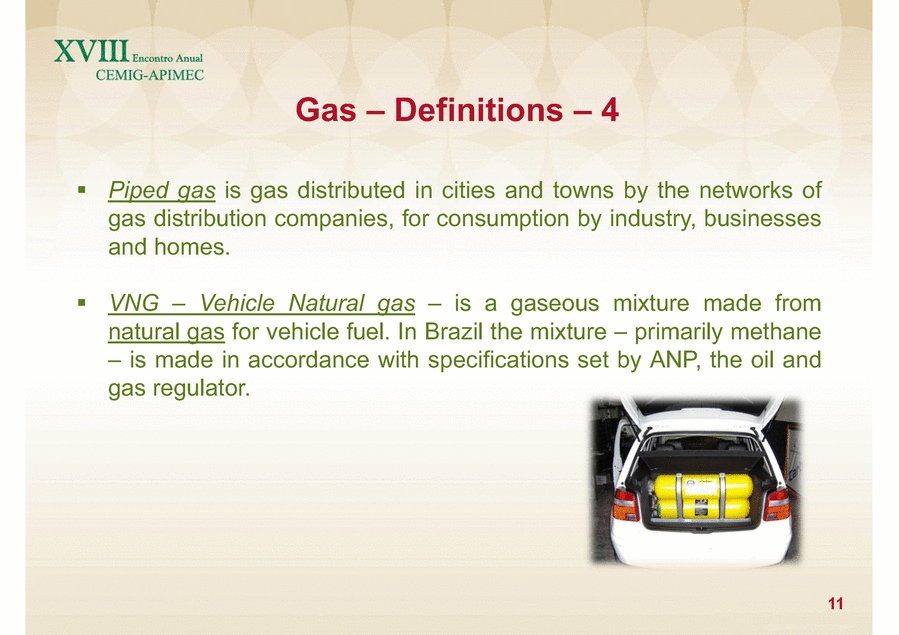 XVIII Encontro Anual
CEMIG-APIMEC

Gas – Definitions – 4

▪ Piped gas is gas distributed in cities and towns by the networks of gas distribution companies, for consumption by industry, businesses and homes.

▪ VNG – Vehicle Natural gas – is a gaseous mixture made from natural gas for vehicle fuel. In Brazil the mixture – primarily methane – is made in accordance with specifications set by ANP, the oil and gas regulator.

11